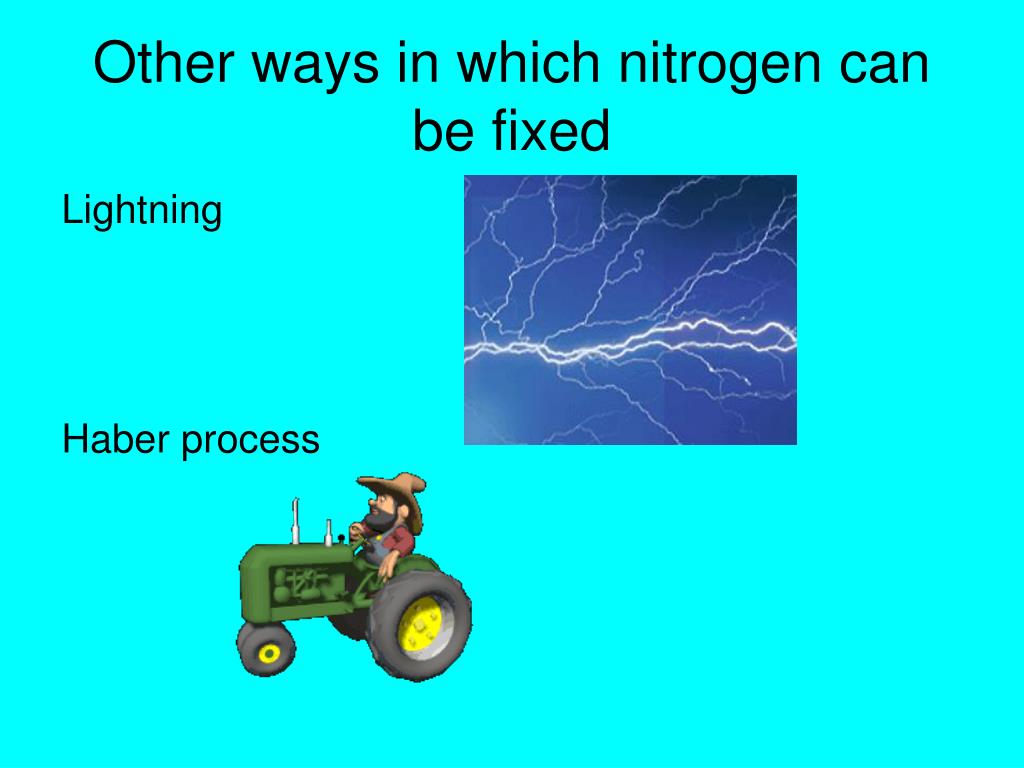 Other ways in which nitrogen can be fixed

Lightning

Haber process